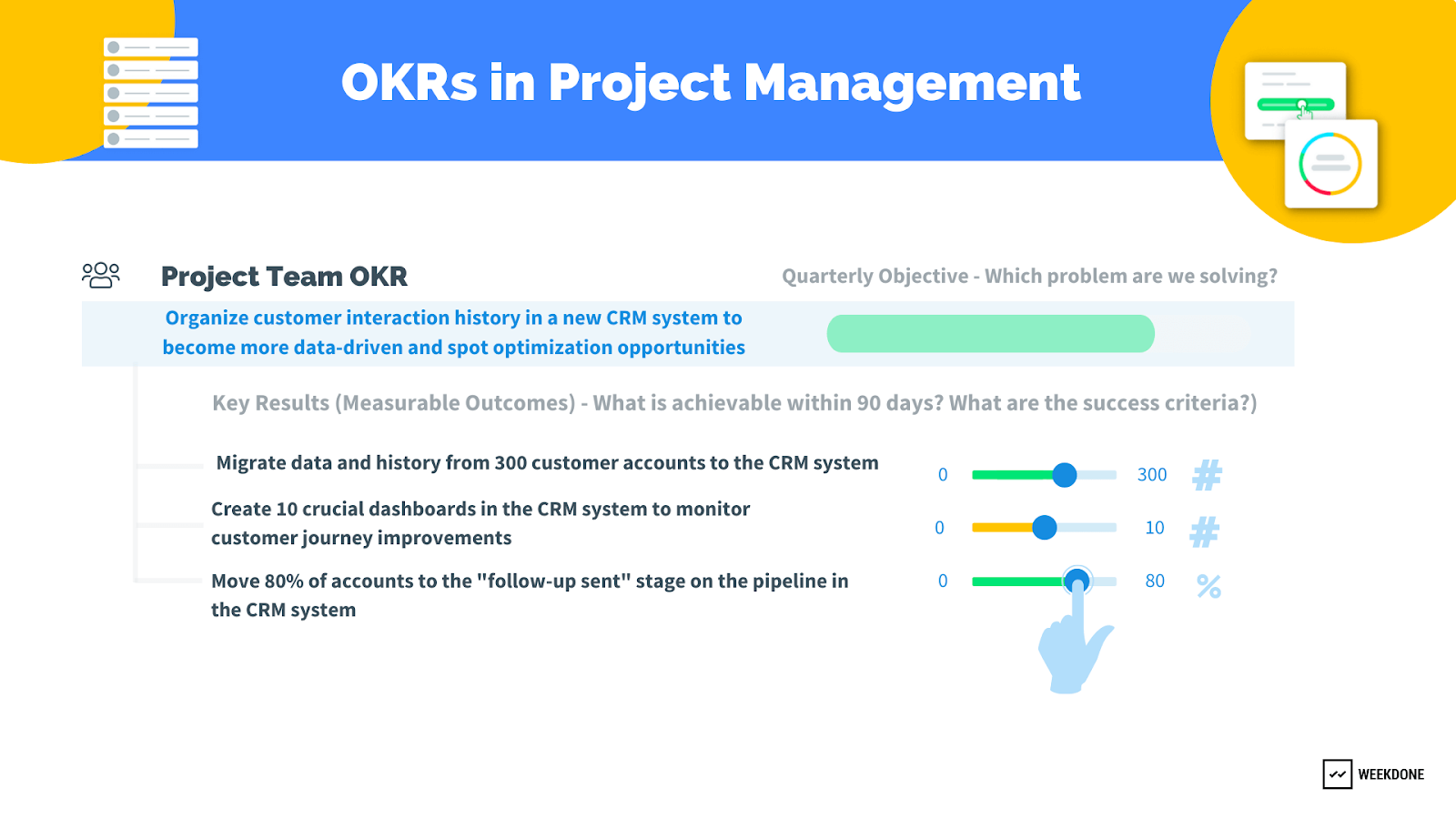 OKRs in Project Management

Project Team OKR

Quarterly Objective - Which problem are we solving?

Organize customer interaction history in a new CRM system to become more data-driven and spot optimization opportunities

Key Results (Measurable Outcomes) - What is achievable within 90 days? What are the success criteria?)

Migrate data and history from 300 customer accounts to the CRM system 0 300 #

Create 10 crucial dashboards in the CRM system to monitor customer journey improvements 0 10 #

Move 80% of accounts to the "follow-up sent" stage on the pipeline in the CRM system 0 80 %

WEEKDONE